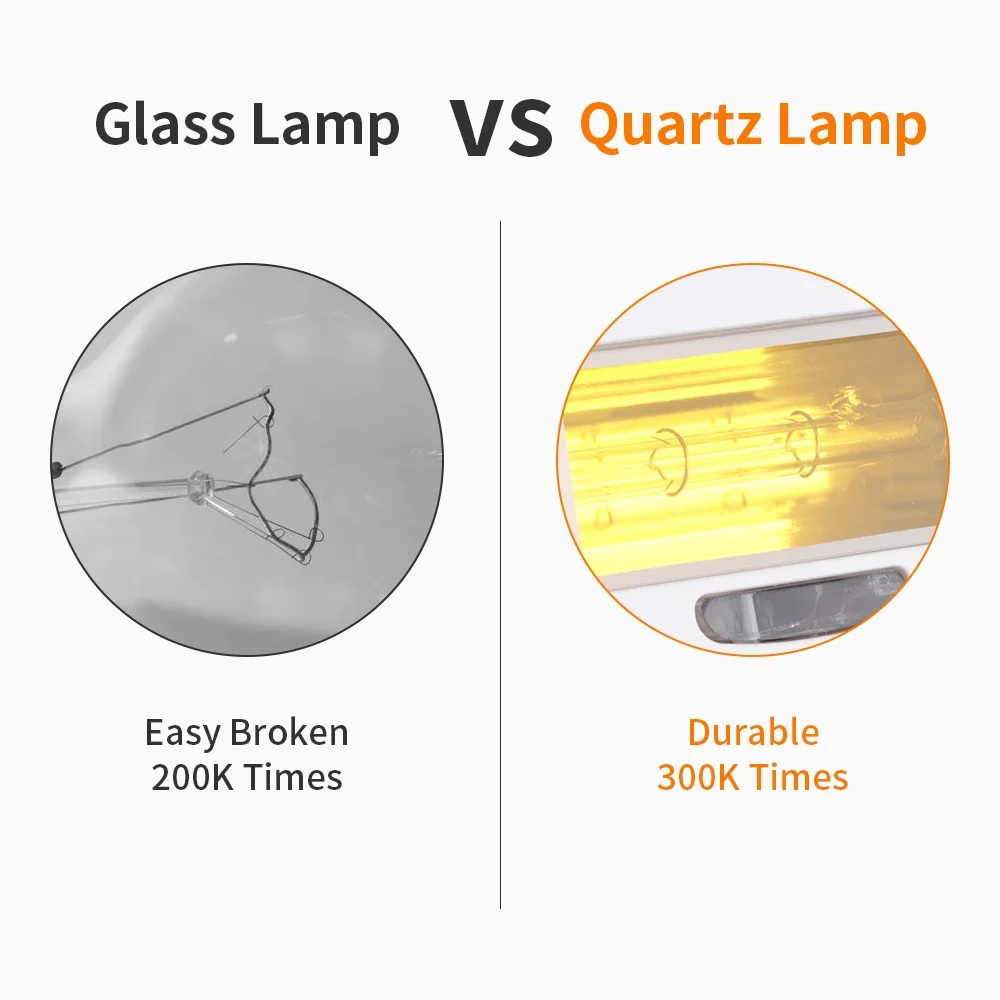 Glass Lamp VS Quartz Lamp

Easy Broken
200K Times

Durable
300K Times